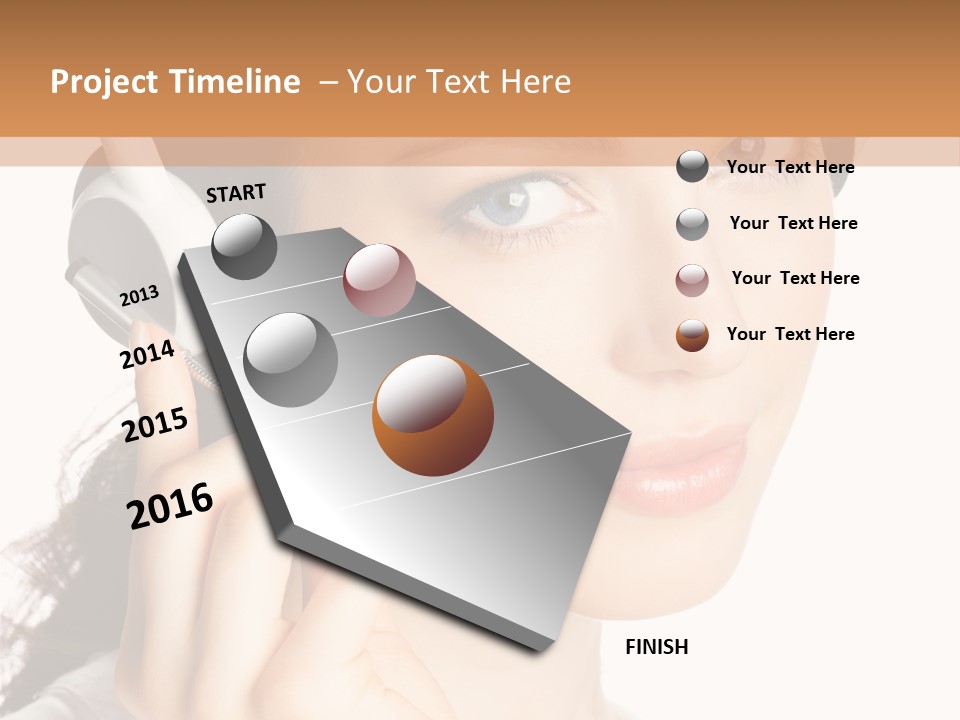 Project Timeline – Your Text Here

START

2013

2014

2015

2016

FINISH

Your Text Here

Your Text Here

Your Text Here

Your Text Here